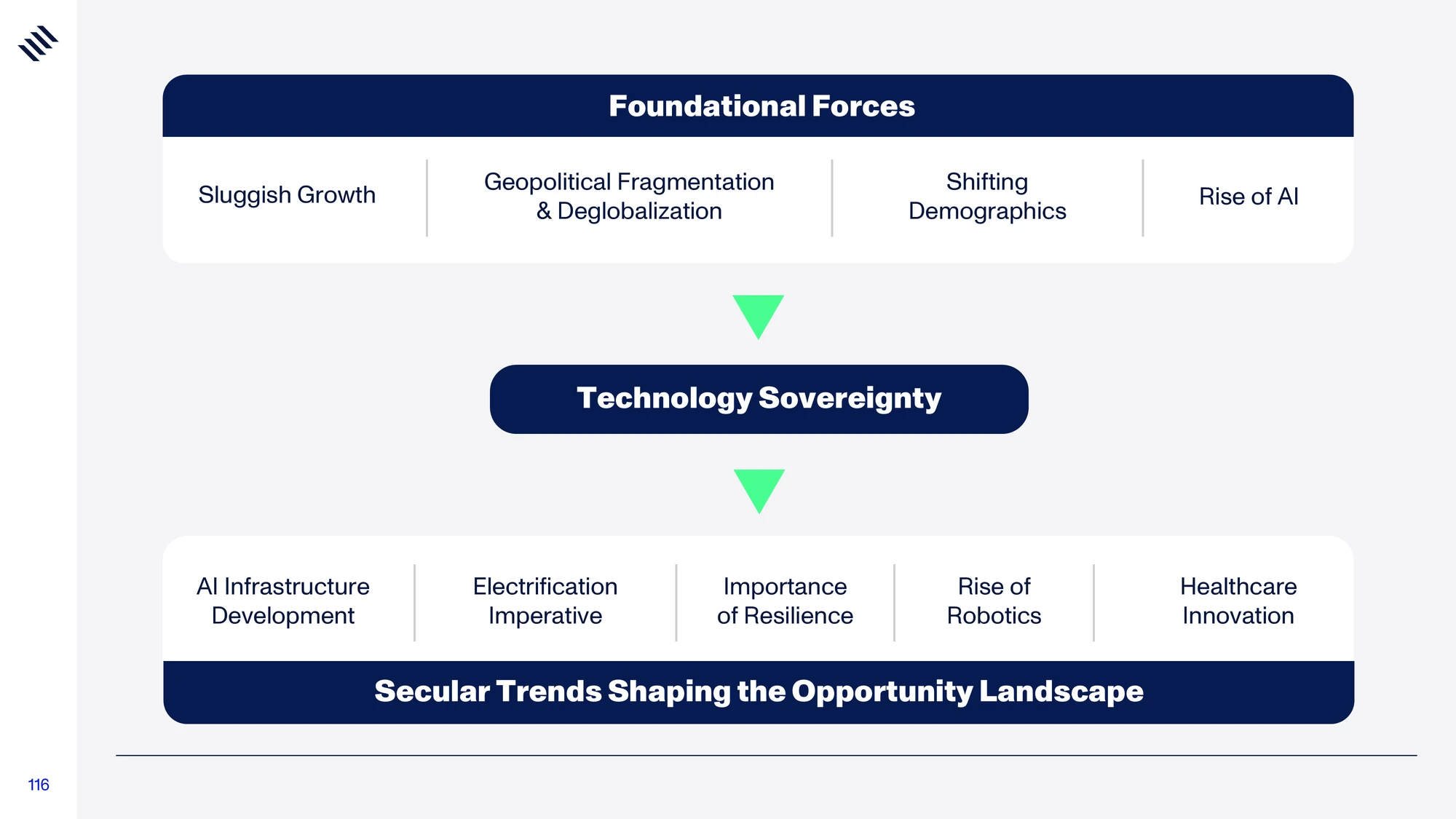 Foundational Forces

Sluggish Growth

Geopolitical Fragmentation & Deglobalization

Shifting Demographics

Rise of AI

Technology Sovereignty

AI Infrastructure Development

Electrification Imperative

Importance of Resilience

Rise of Robotics

Healthcare Innovation

Secular Trends Shaping the Opportunity Landscape

116